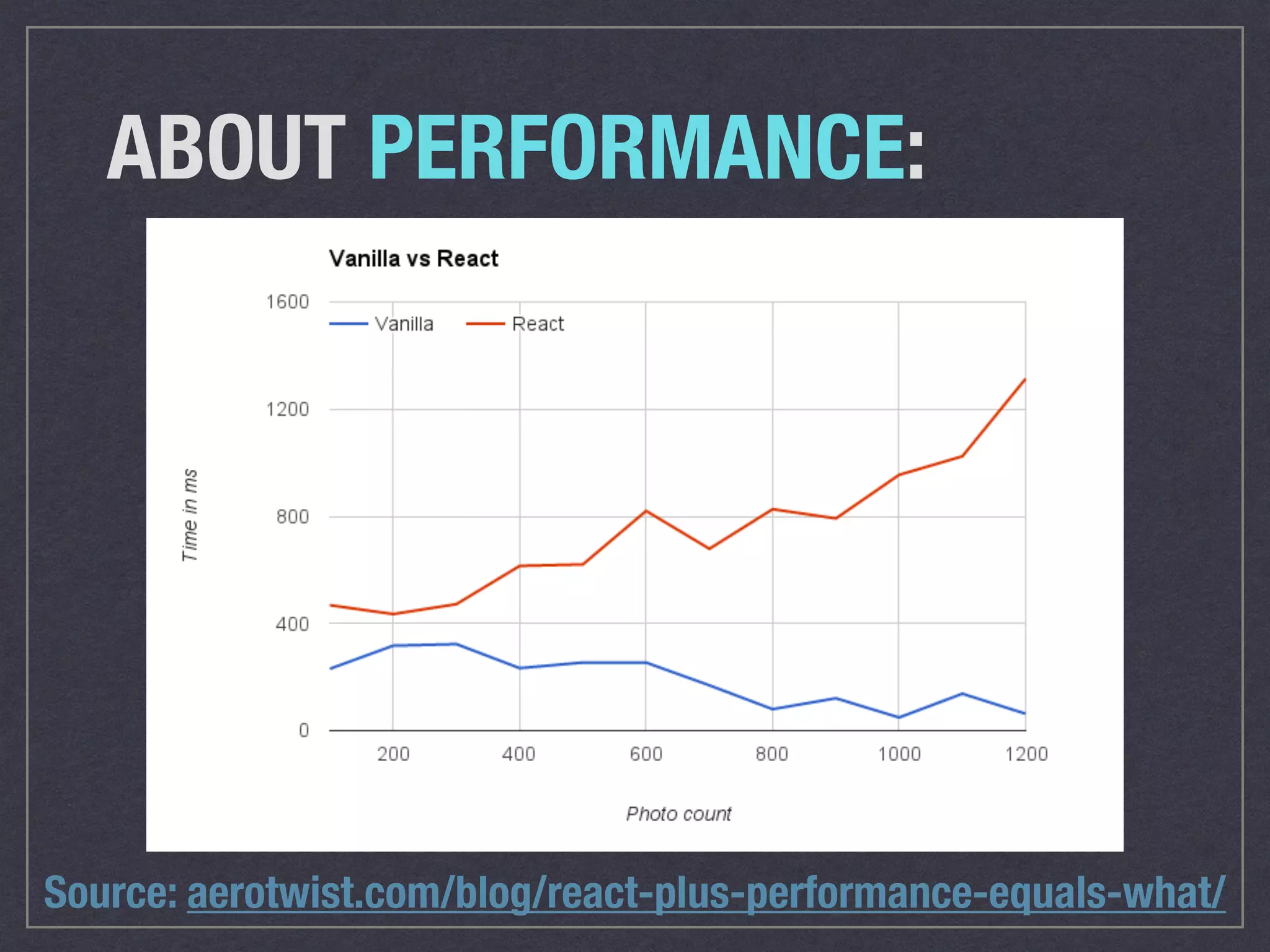 ABOUT PERFORMANCE:

Vanilla vs React

Vanilla
React

1600
1200
800
400
0

Time in ms

200
400
600
800
1000
1200

Photo count

Source: aerotwist.com/blog/react-plus-performance-equals-what/